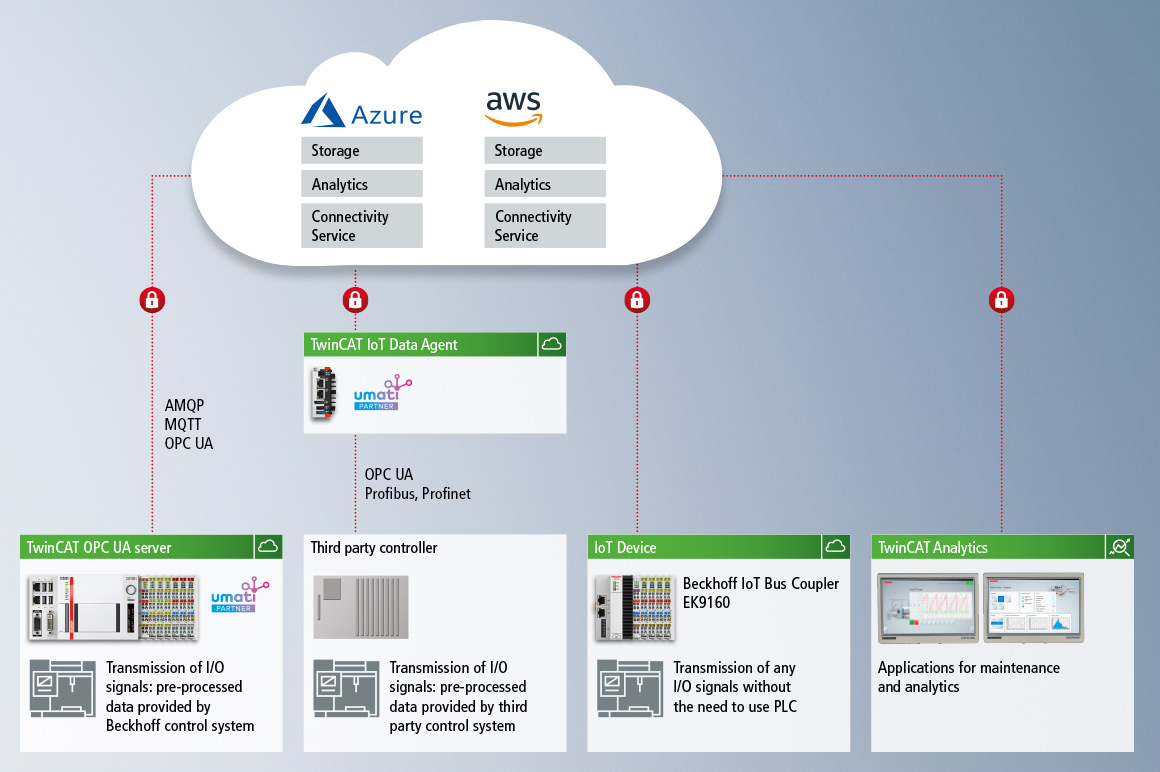 Azure
Storage
Analytics
Connectivity Service

aws
Storage
Analytics
Connectivity Service

TwinCAT IoT Data Agent
umati PARTNER

AMQP
MQTT
OPC UA

OPC UA
Profibus, Profinet

TwinCAT OPC UA server
umati PARTNER
Transmission of I/O signals: pre-processed data provided by Beckhoff control system

Third party controller
Transmission of I/O signals: pre-processed data provided by third party control system

IoT Device
Beckhoff IoT Bus Coupler EK9160
Transmission of any I/O signals without the need to use PLC

TwinCAT Analytics
Applications for maintenance and analytics